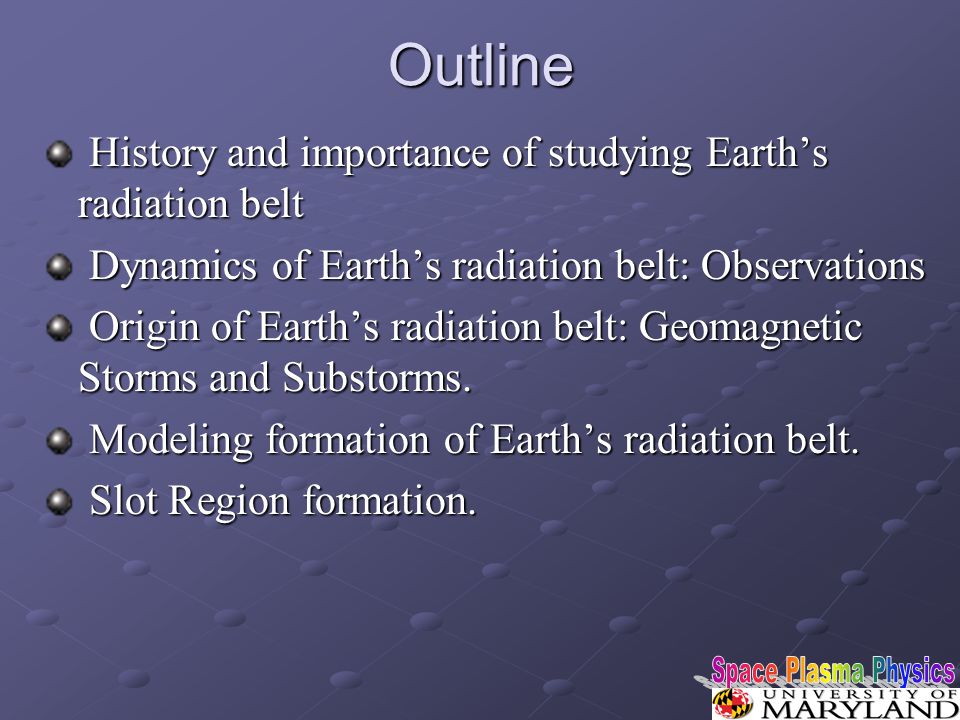 Outline

History and importance of studying Earth’s radiation belt

Dynamics of Earth’s radiation belt: Observations

Origin of Earth’s radiation belt: Geomagnetic Storms and Substorms.

Modeling formation of Earth’s radiation belt.

Slot Region formation.

Space Plasma Physics
UNIVERSITY OF MARYLAND